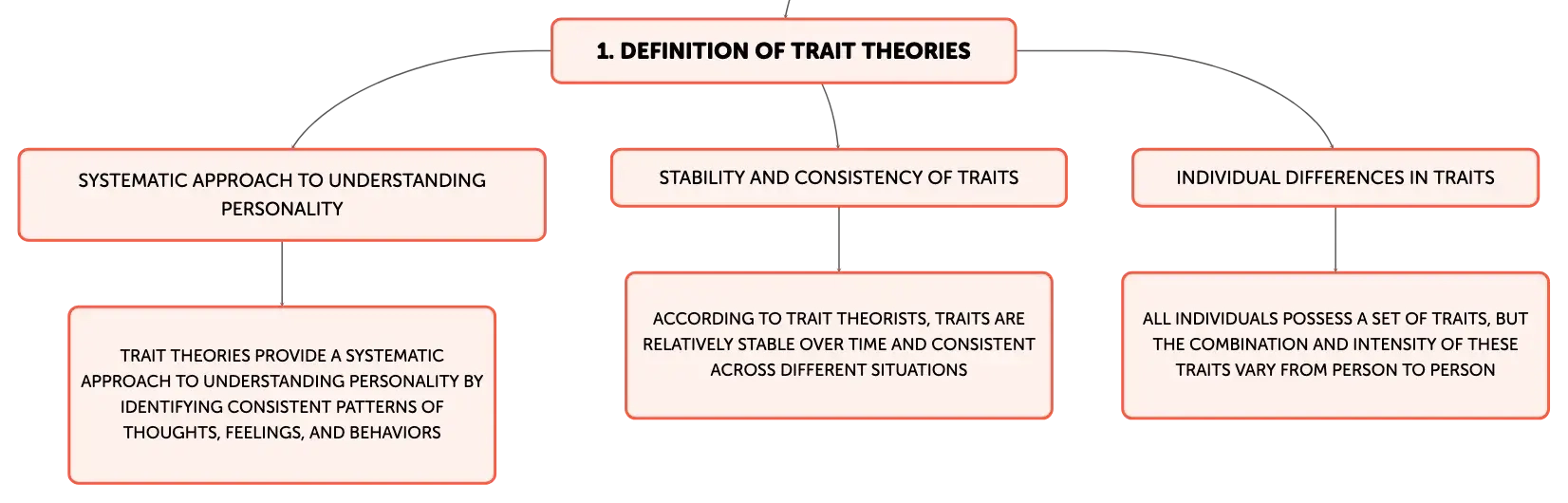 1. DEFINITION OF TRAIT THEORIES

SYSTEMATIC APPROACH TO UNDERSTANDING PERSONALITY

TRAIT THEORIES PROVIDE A SYSTEMATIC APPROACH TO UNDERSTANDING PERSONALITY BY IDENTIFYING CONSISTENT PATTERNS OF THOUGHTS, FEELINGS, AND BEHAVIORS

STABILITY AND CONSISTENCY OF TRAITS

ACCORDING TO TRAIT THEORISTS, TRAITS ARE RELATIVELY STABLE OVER TIME AND CONSISTENT ACROSS DIFFERENT SITUATIONS

INDIVIDUAL DIFFERENCES IN TRAITS

ALL INDIVIDUALS POSSESS A SET OF TRAITS, BUT THE COMBINATION AND INTENSITY OF THESE TRAITS VARY FROM PERSON TO PERSON